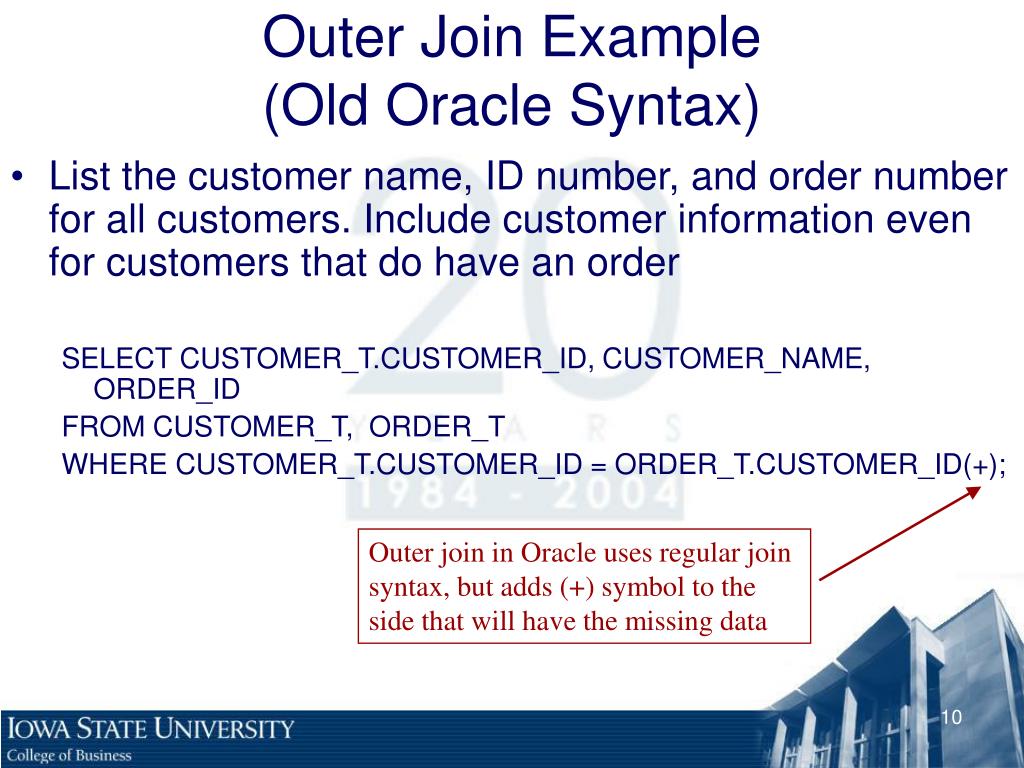 Outer Join Example
(Old Oracle Syntax)

• List the customer name, ID number, and order number for all customers. Include customer information even for customers that do have an order

SELECT CUSTOMER_T.CUSTOMER_ID, CUSTOMER_NAME, ORDER_ID
FROM CUSTOMER_T, ORDER_T
WHERE CUSTOMER_T.CUSTOMER_ID = ORDER_T.CUSTOMER_ID(+);

Outer join in Oracle uses regular join syntax, but adds (+) symbol to the side that will have the missing data

20
YEARS
1984 - 2004

IOWA STATE UNIVERSITY
College of Business

10